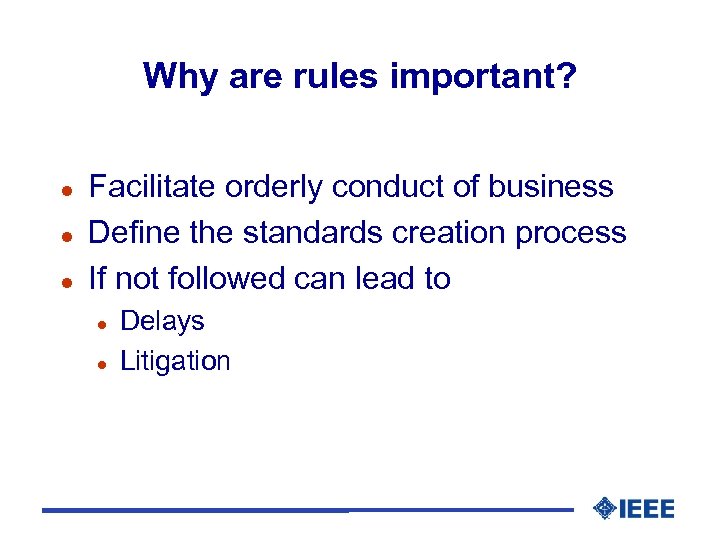 Why are rules important?

- Facilitate orderly conduct of business
- Define the standards creation process
- If not followed can lead to
  - Delays
  - Litigation

IEEE